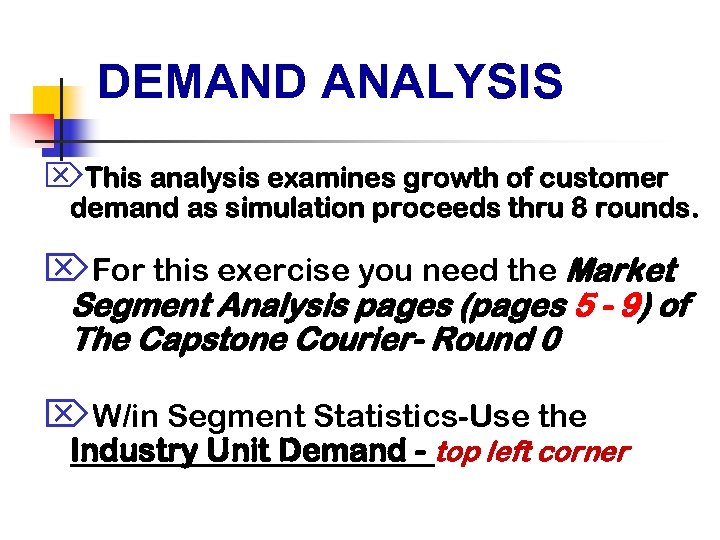 DEMAND ANALYSIS

This analysis examines growth of customer demand as simulation proceeds thru 8 rounds.

For this exercise you need the Market Segment Analysis pages (pages 5 - 9) of The Capstone Courier- Round 0

W/in Segment Statistics-Use the Industry Unit Demand - top left corner